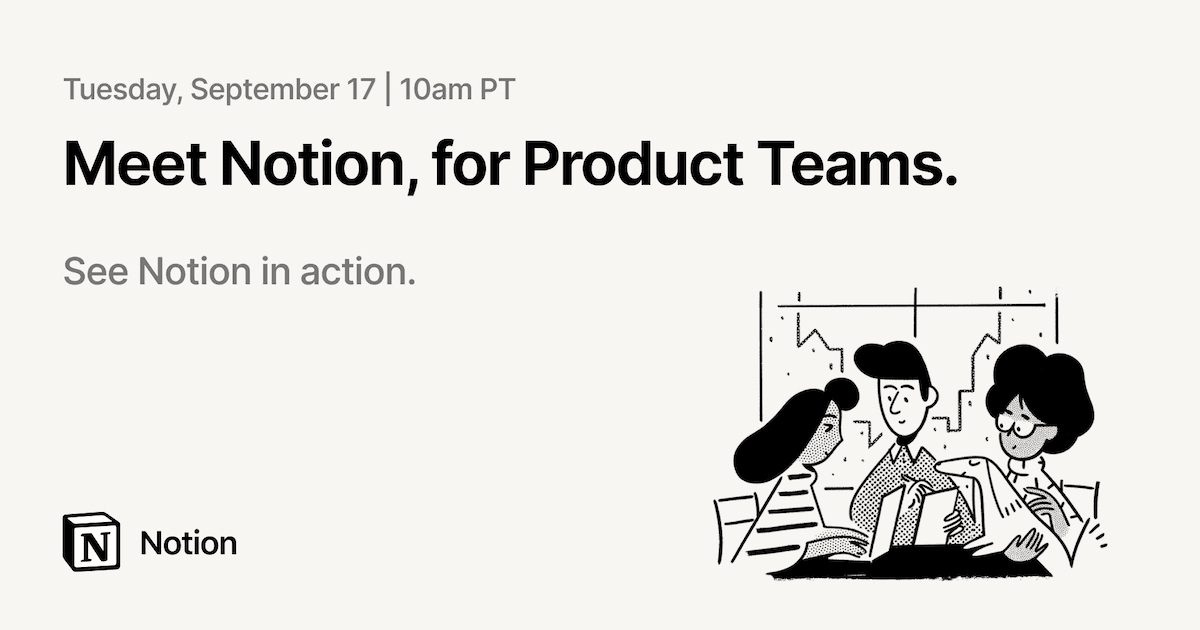 Tuesday, September 17 | 10am PT

Meet Notion, for Product Teams.

See Notion in action.

N Notion